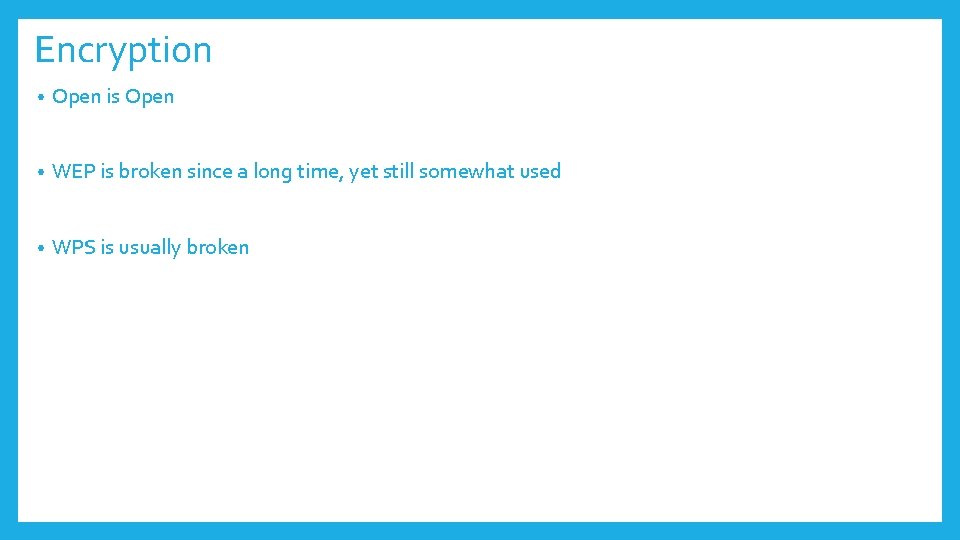 Encryption

• Open is Open

• WEP is broken since a long time, yet still somewhat used

• WPS is usually broken